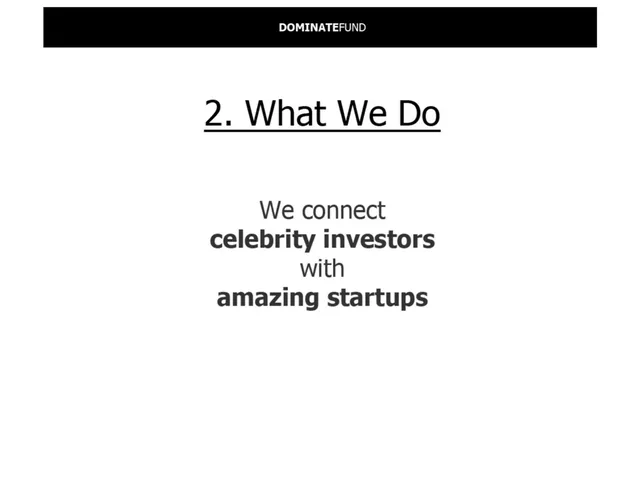 DOMINATEFUND

2. What We Do

We connect celebrity investors with amazing startups